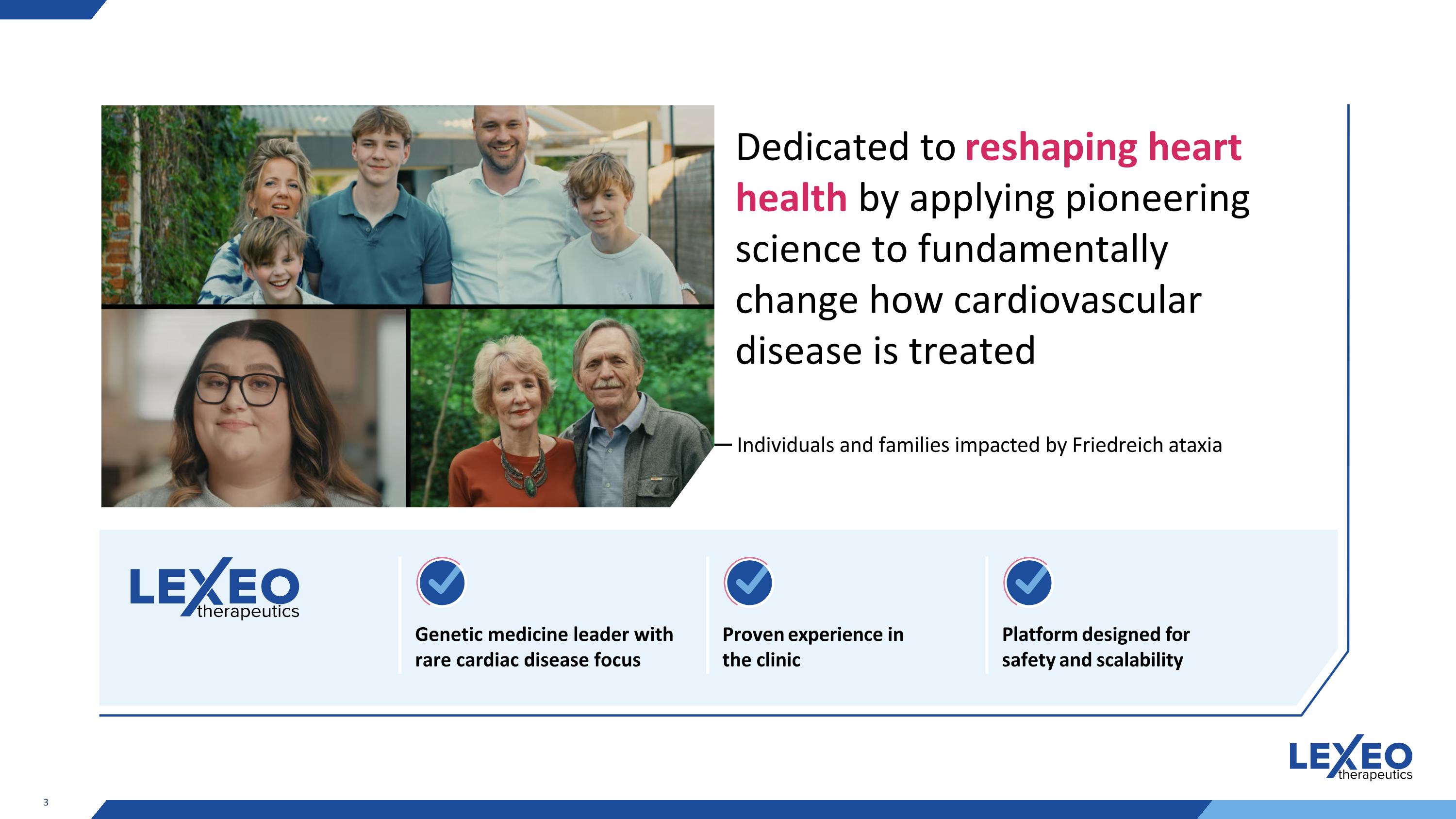 Dedicated to reshaping heart health by applying pioneering science to fundamentally change how cardiovascular disease is treated

Individuals and families impacted by Friedreich ataxia

LEXEO therapeutics

Genetic medicine leader with rare cardiac disease focus

Proven experience in the clinic

Platform designed for safety and scalability

LEXEO therapeutics

3